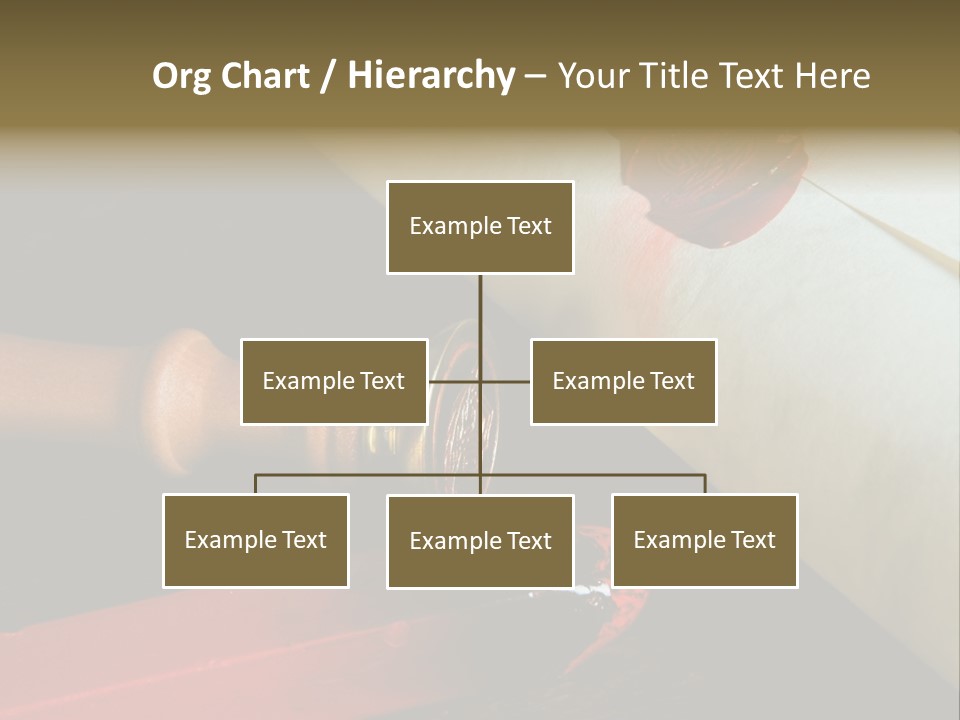 Org Chart / Hierarchy – Your Title Text Here

Example Text

Example Text

Example Text

Example Text

Example Text

Example Text